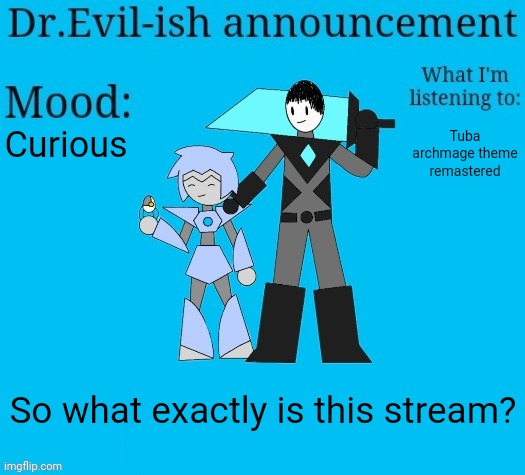 Dr.Evil-ish announcement

Mood:
Curious

What I'm listening to:

Tuba archmage theme remastered

So what exactly is this stream?

imgflip.com